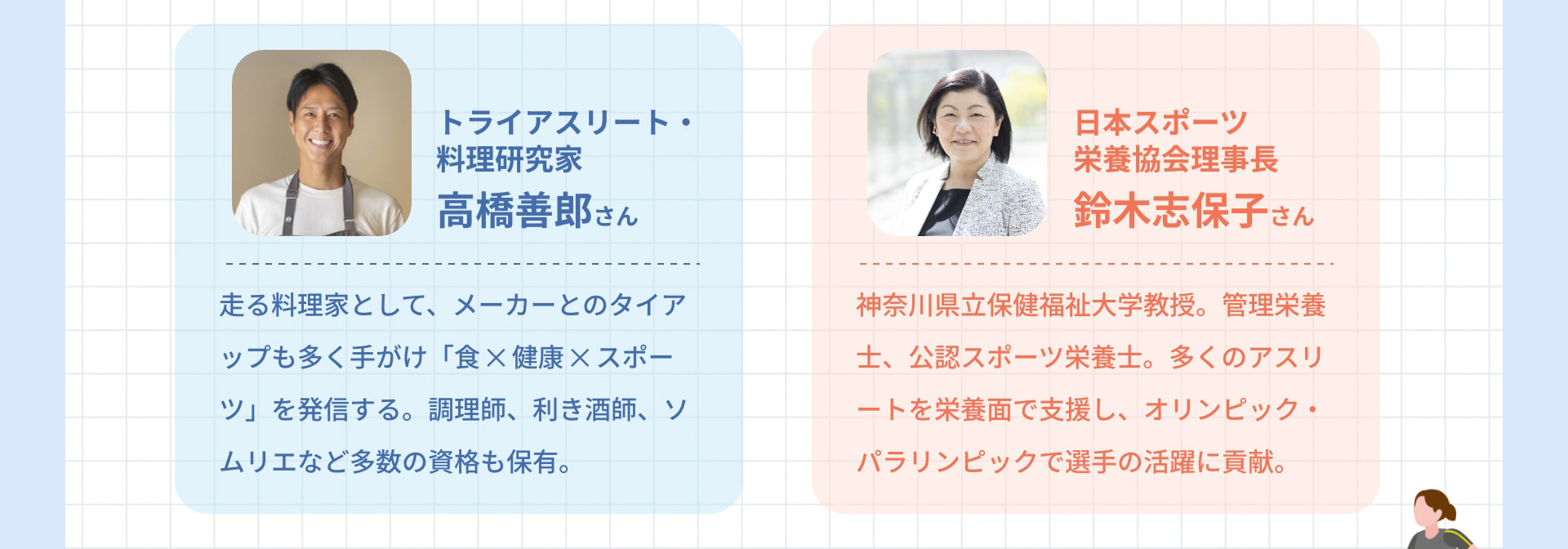 トライアスリート・
料理研究家
高橋善郎さん

走る料理家として、メーカーとのタイアップも多く手がけ「食×健康×スポーツ」を発信する。調理師、利き酒師、ソムリエなど多数の資格も保有。

日本スポーツ
栄養協会理事長
鈴木志保子さん

神奈川県立保健福祉大学教授。管理栄養士、公認スポーツ栄養士。多くのアスリートを栄養面で支援し、オリンピック・パラリンピックで選手の活躍に貢献。